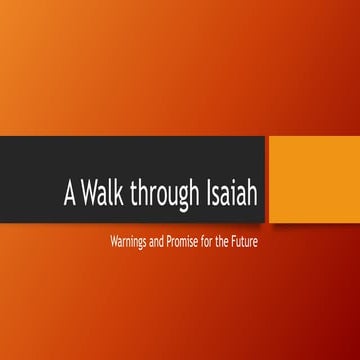 A Walk through Isaiah

Warnings and Promise for the Future